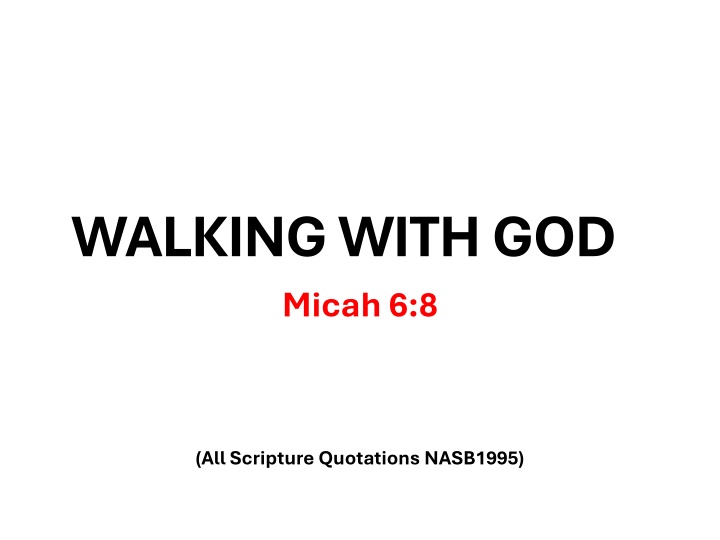 WALKING WITH GOD

Micah 6:8

(All Scripture Quotations NASB1995)